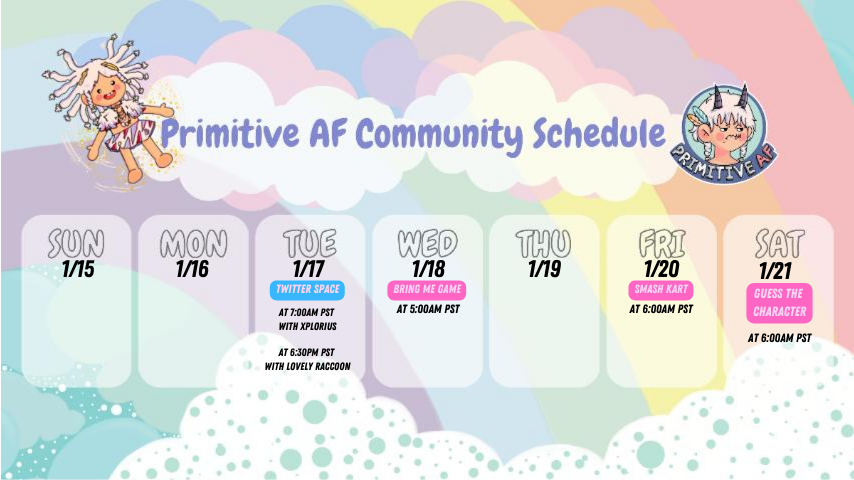 Primitive AF Community Schedule

PRIMITIVE AF

SUN
1/15

MON
1/16

TUE
1/17
TWITTER SPACE
AT 7:00AM PST WITH XPLORIUS

AT 6:30PM PST WITH LOVELY RACCOON

WED
1/18
BRING ME GAME
AT 5:00AM PST

THU
1/19

FRI
1/20
SMASH KART
AT 6:00AM PST

SAT
1/21
GUESS THE CHARACTER
AT 6:00AM PST